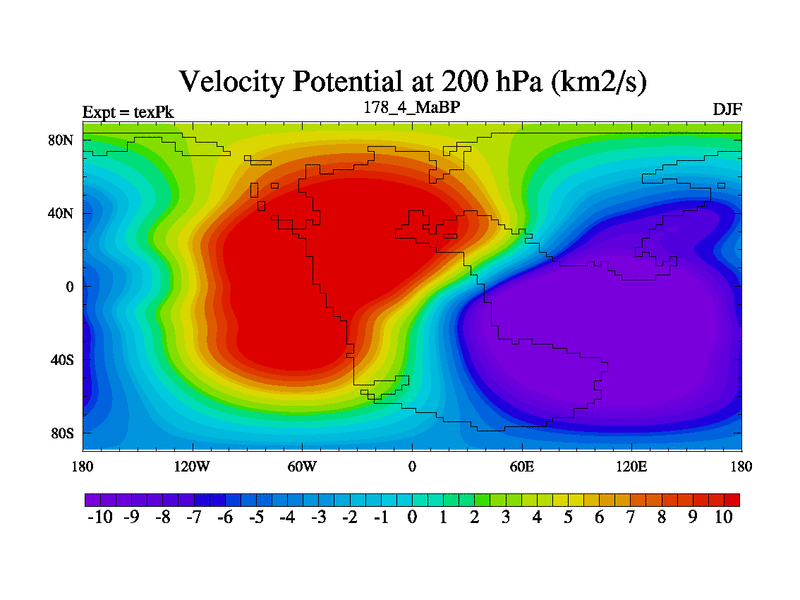 Velocity Potential at 200 hPa (km2/s)

Expt = texPk

178_4_MaBP

DJF

80N
40N
0
40S
80S

180 120W 60W 0 60E 120E 180

-10 -9 -8 -7 -6 -5 -4 -3 -2 -1 0 1 2 3 4 5 6 7 8 9 10